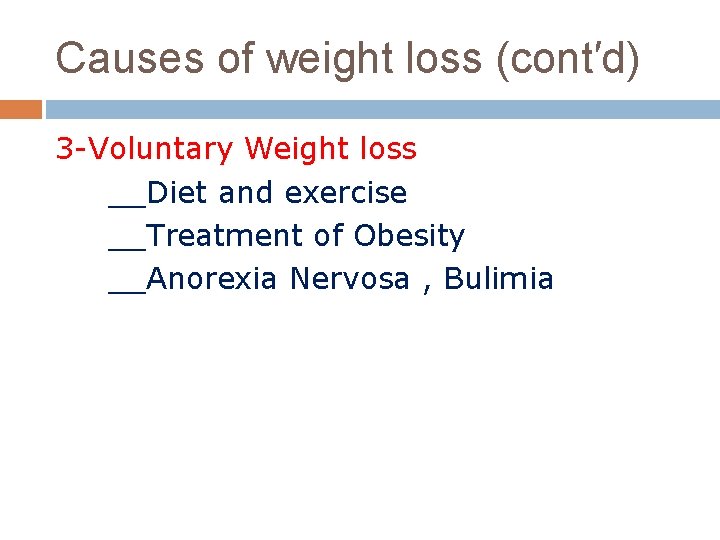 Causes of weight loss (cont'd)

3-Voluntary Weight loss
__Diet and exercise
__Treatment of Obesity
__Anorexia Nervosa , Bulimia